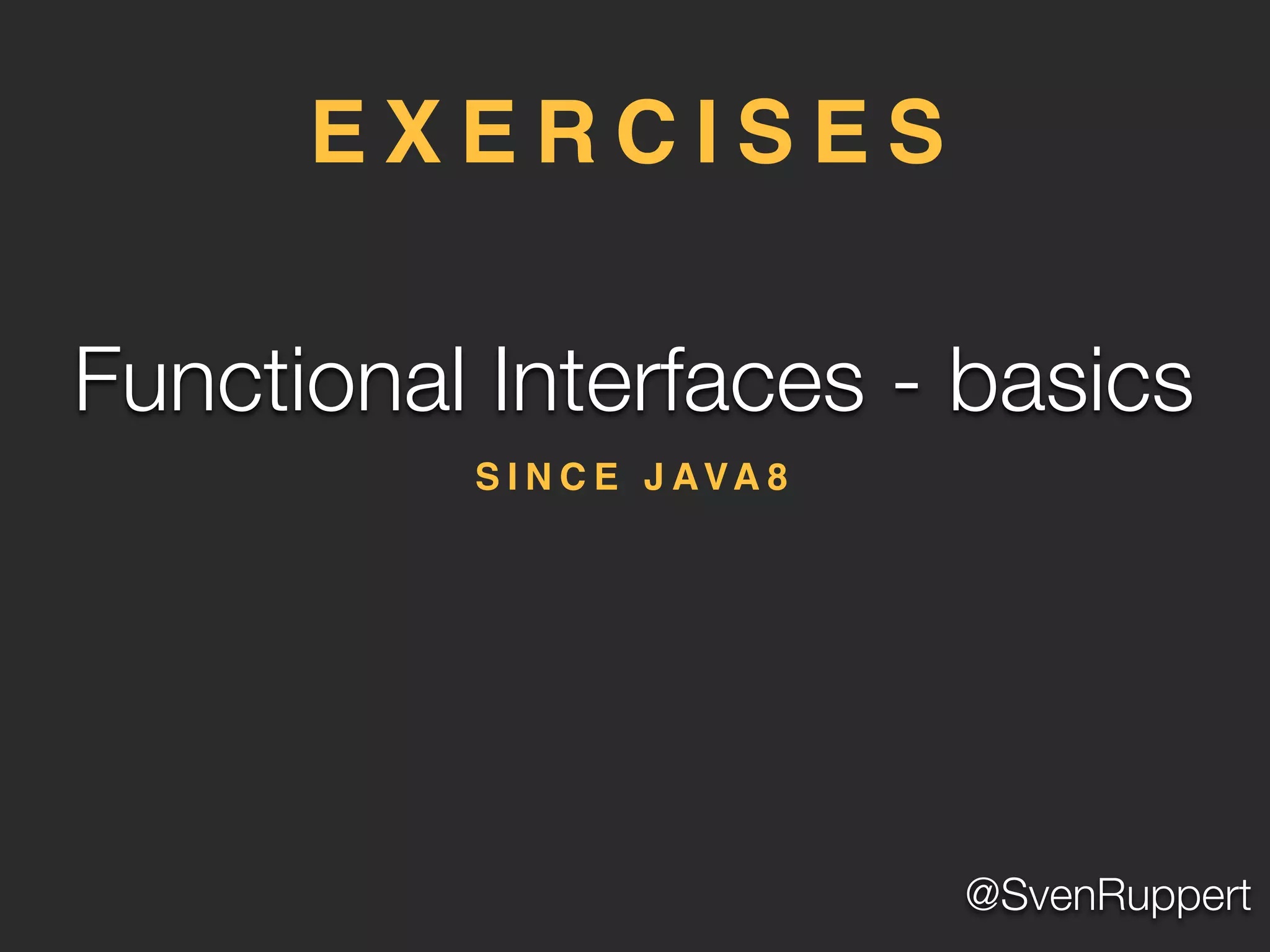 EXERCISES

Functional Interfaces - basics

SINCE JAVA8

@SvenRuppert